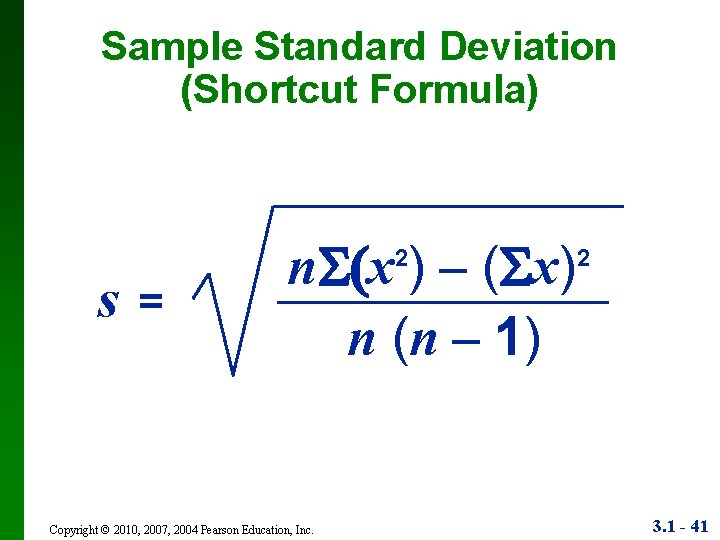 Sample Standard Deviation
(Shortcut Formula)

$s = \sqrt{\frac{n\Sigma(x^2) - (\Sigma x)^2}{n(n-1)}}$

Copyright © 2010, 2007, 2004 Pearson Education, Inc.

3.1 - 41